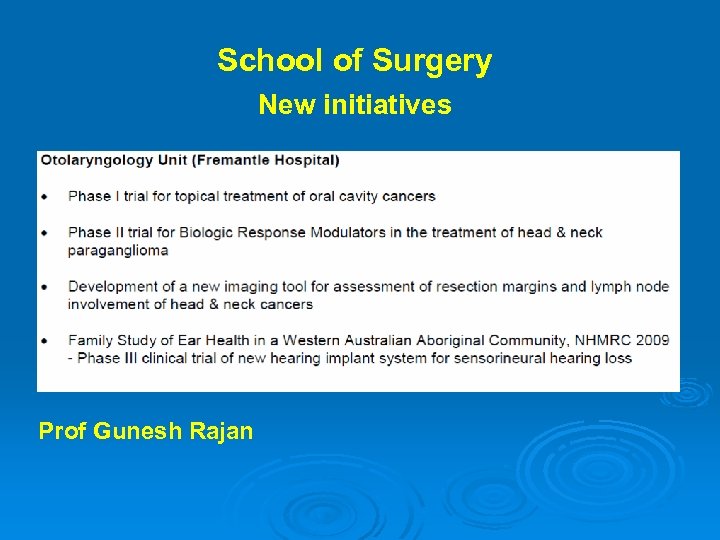 School of Surgery
New initiatives

Otolaryngology Unit (Fremantle Hospital)

• Phase I trial for topical treatment of oral cavity cancers

• Phase II trial for Biologic Response Modulators in the treatment of head & neck paraganglioma

• Development of a new imaging tool for assessment of resection margins and lymph node involvement of head & neck cancers

• Family Study of Ear Health in a Western Australian Aboriginal Community, NHMRC 2009
- Phase III clinical trial of new hearing implant system for sensorineural hearing loss

Prof Gunesh Rajan